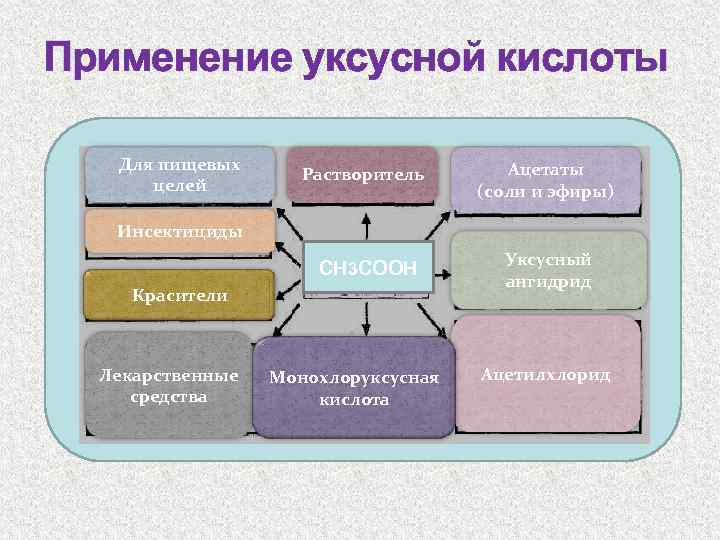 Применение уксусной кислоты

Для пищевых целей

Растворитель

Ацетаты (соли и эфиры)

Инсектициды

$CH_3COOH$

Уксусный ангидрид

Красители

Лекарственные средства

Монохлоруксусная кислота

Ацетилхлорид